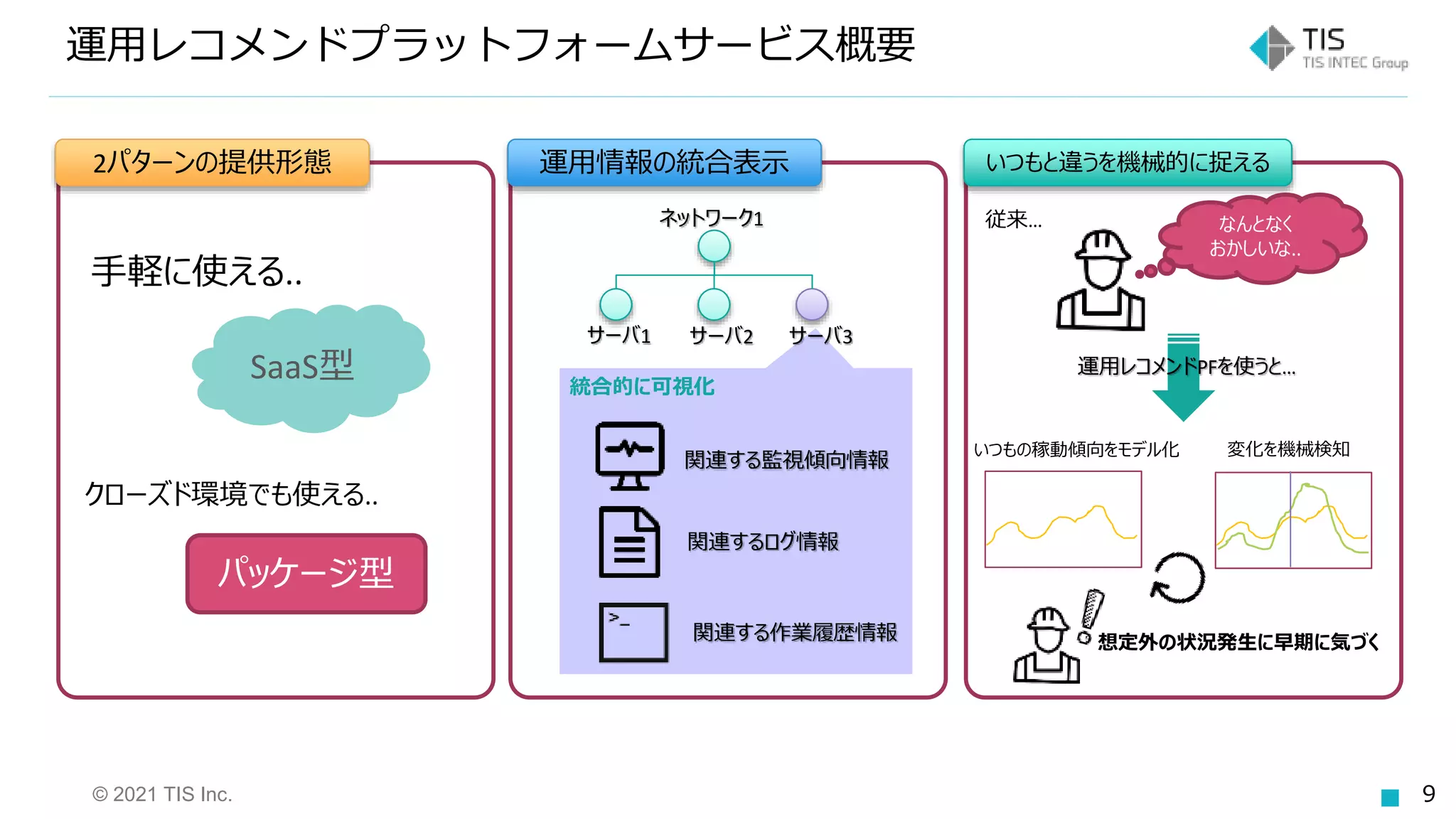 運用レコメンドプラットフォームサービス概要

TIS
TIS INTEC Group

2パターンの提供形態

手軽に使える..

SaaS型

クローズド環境でも使える..

パッケージ型

運用情報の統合表示

ネットワーク1

サーバ1 サーバ2 サーバ3

統合的に可視化

関連する監視傾向情報

関連するログ情報

>_

関連する作業履歴情報

いつもと違うを機械的に捉える

従来...

なんとなく
おかしいな..

運用レコメンドPFを使うと...

いつもの稼動傾向をモデル化

変化を機械検知

想定外の状況発生に早期に気づく

© 2021 TIS Inc.

9